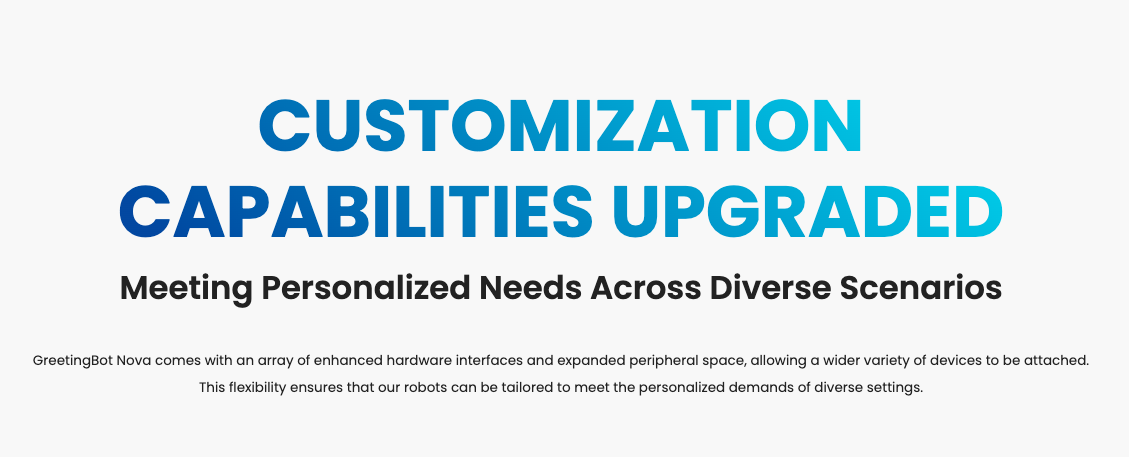 CUSTOMIZATION CAPABILITIES UPGRADED

Meeting Personalized Needs Across Diverse Scenarios

GreetingBot Nova comes with an array of enhanced hardware interfaces and expanded peripheral space, allowing a wider variety of devices to be attached. This flexibility ensures that our robots can be tailored to meet the personalized demands of diverse settings.